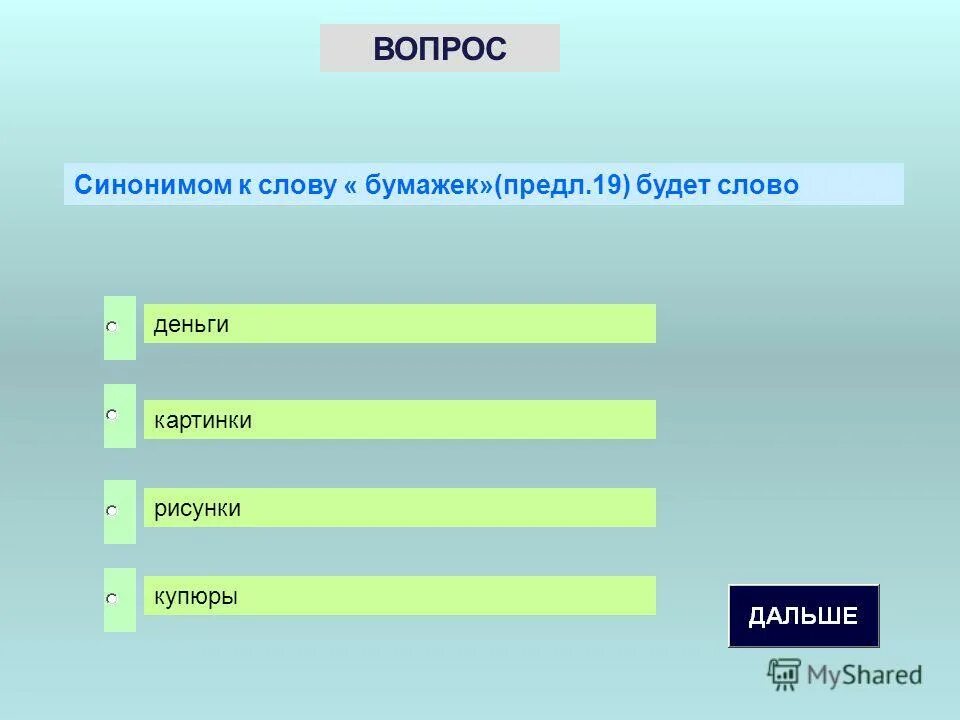 ВОПРОС

Синонимом к слову « бумажек»(предл.19) будет слово

деньги

картинки

рисунки

купюры

ДАЛЬШЕ

MyShared